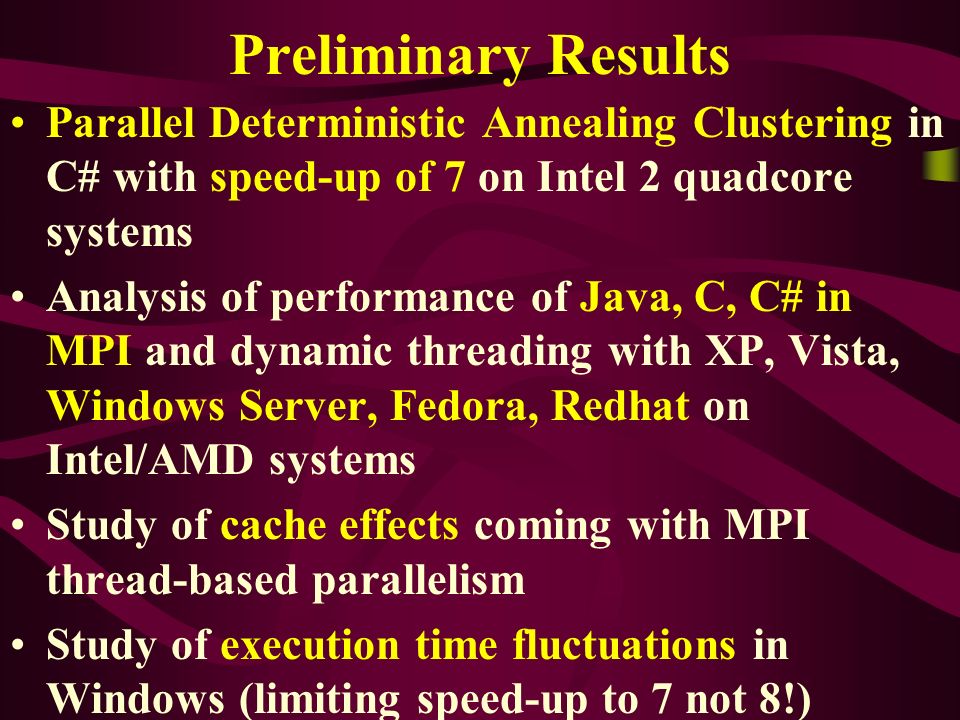 Preliminary Results

• Parallel Deterministic Annealing Clustering in C# with speed-up of 7 on Intel 2 quadcore systems

• Analysis of performance of Java, C, C# in MPI and dynamic threading with XP, Vista, Windows Server, Fedora, Redhat on Intel/AMD systems

• Study of cache effects coming with MPI thread-based parallelism

• Study of execution time fluctuations in Windows (limiting speed-up to 7 not 8!)